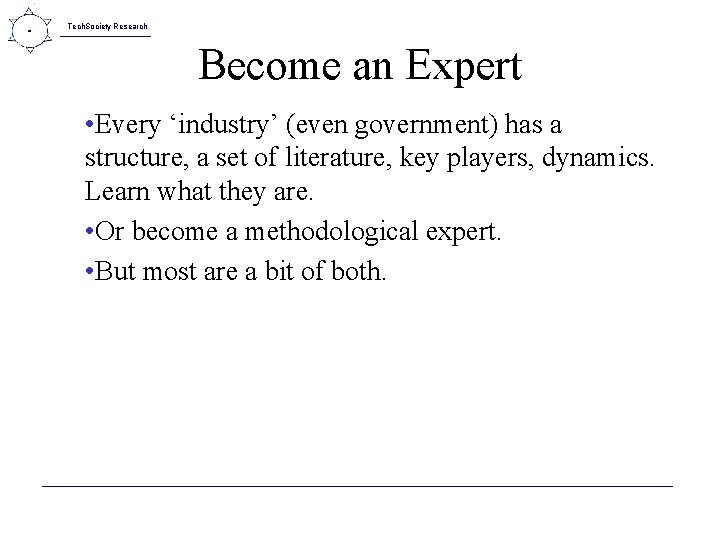 TechSociety Research

Become an Expert

•Every ‘industry’ (even government) has a structure, a set of literature, key players, dynamics. Learn what they are.

•Or become a methodological expert.

•But most are a bit of both.